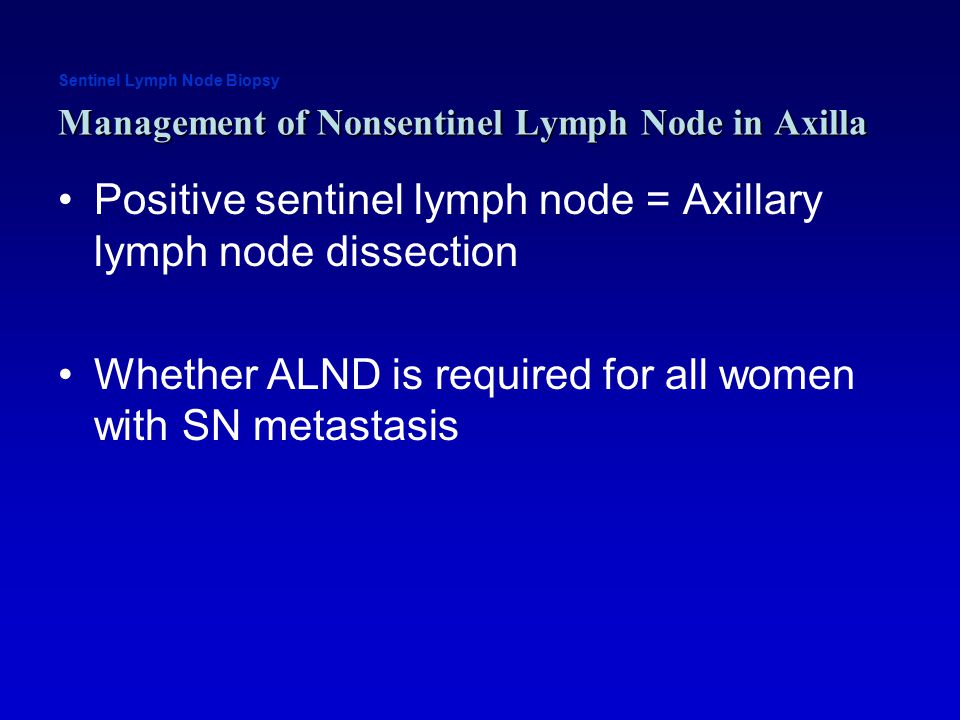 Sentinel Lymph Node Biopsy

Management of Nonsentinel Lymph Node in Axilla

• Positive sentinel lymph node = Axillary lymph node dissection

• Whether ALND is required for all women with SN metastasis